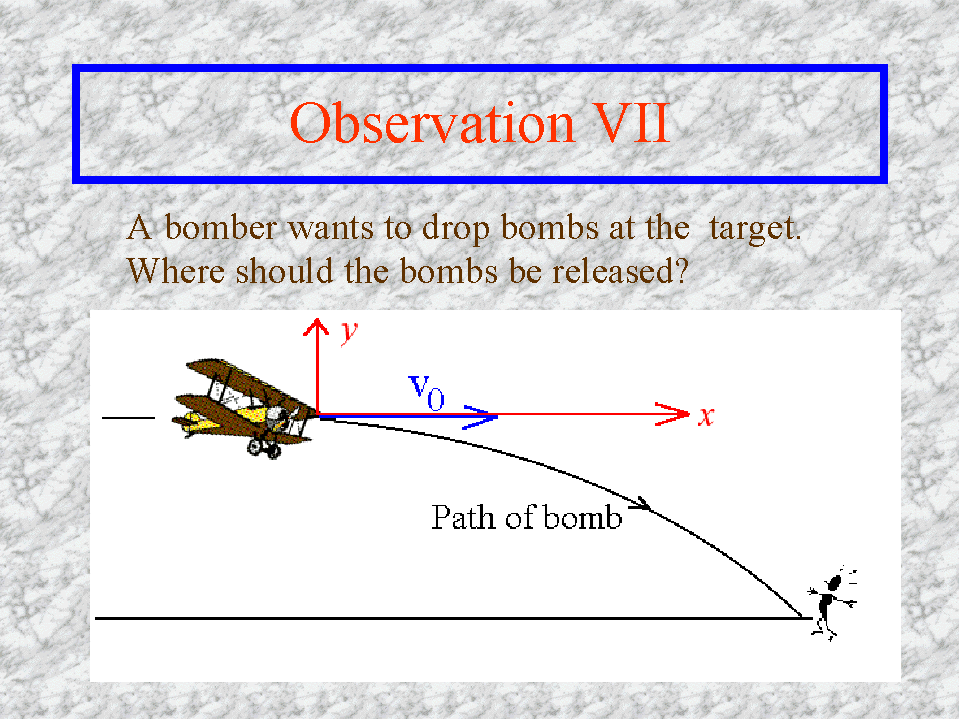 Observation VII

A bomber wants to drop bombs at the target. Where should the bombs be released?

$y$

$\mathbf{v}_0$

$x$

Path of bomb